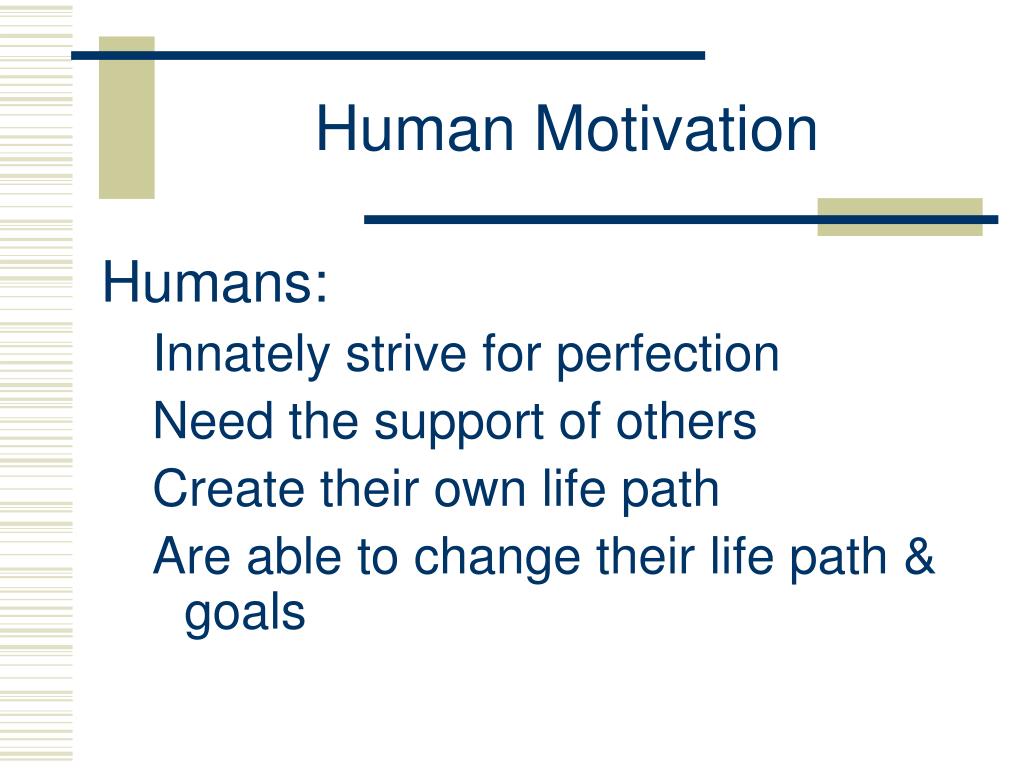 Human Motivation

Humans:

Innately strive for perfection

Need the support of others

Create their own life path

Are able to change their life path & goals